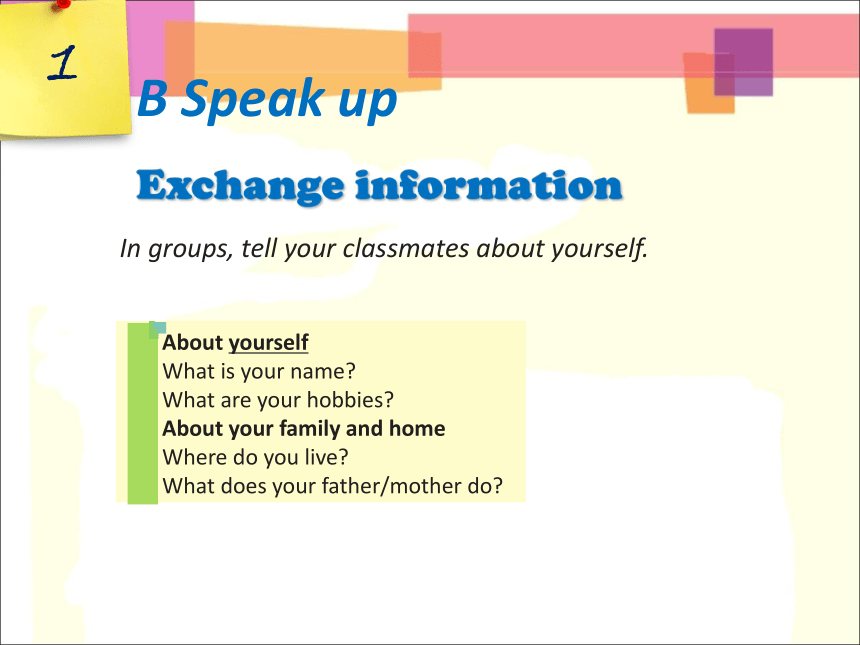 1

B Speak up

Exchange information

In groups, tell your classmates about yourself.

About yourself
What is your name?
What are your hobbies?
About your family and home
Where do you live?
What does your father/mother do?